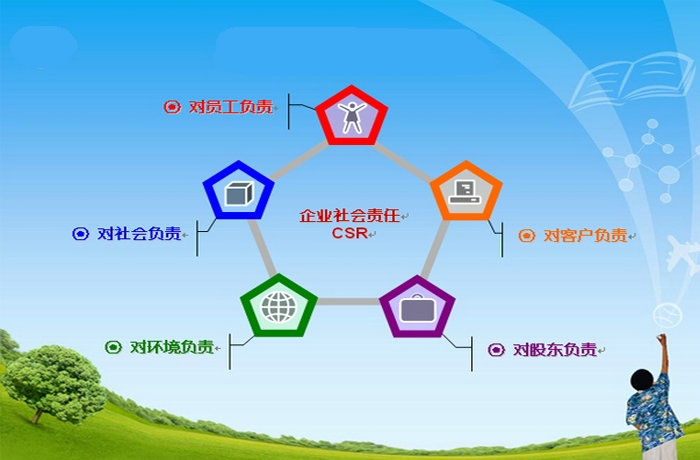 对员工负责

对社会负责

企业社会责任
CSR

对客户负责

对环境负责

对股东负责